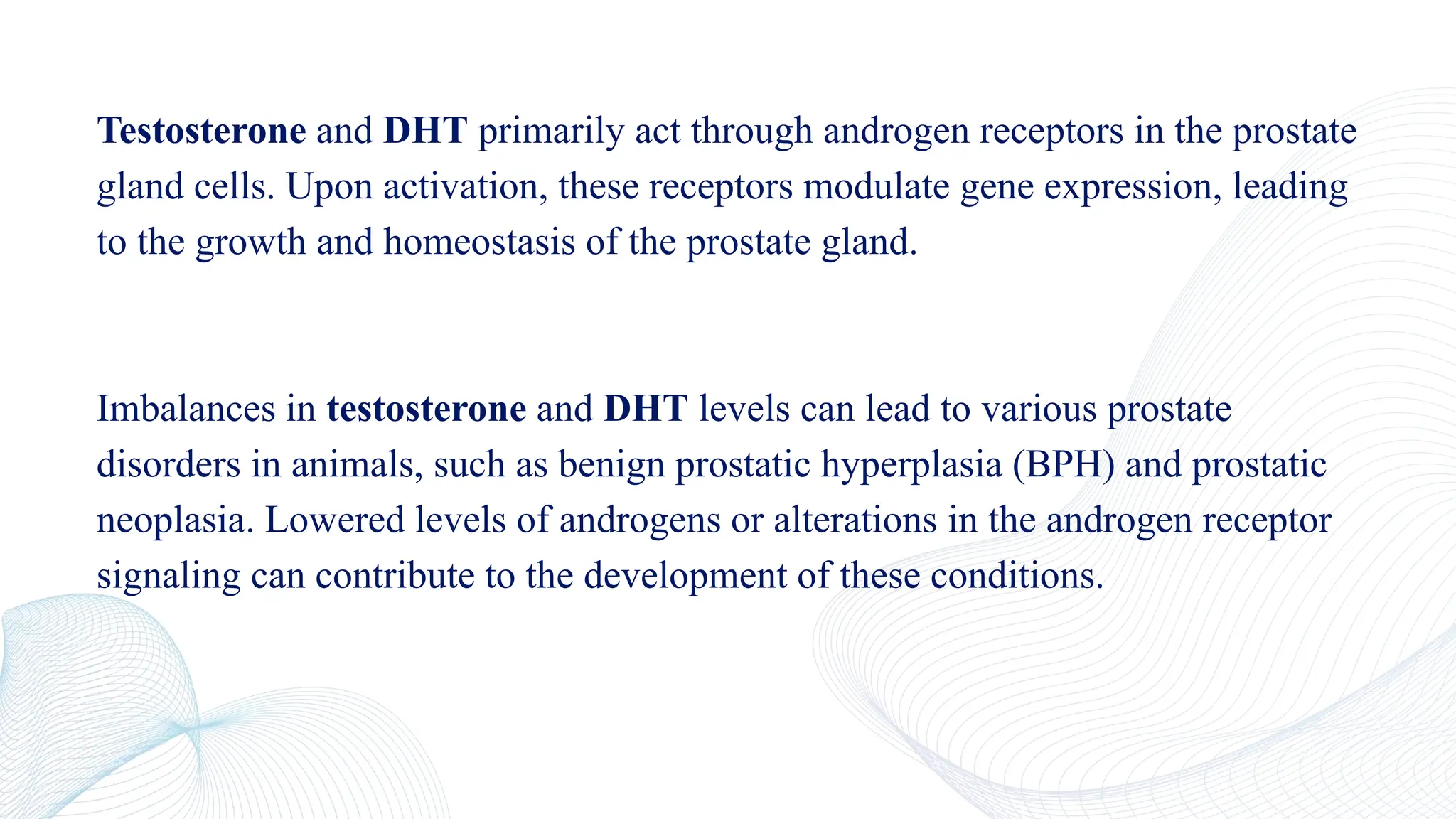 Testosterone and DHT primarily act through androgen receptors in the prostate gland cells. Upon activation, these receptors modulate gene expression, leading to the growth and homeostasis of the prostate gland.

Imbalances in testosterone and DHT levels can lead to various prostate disorders in animals, such as benign prostatic hyperplasia (BPH) and prostatic neoplasia. Lowered levels of androgens or alterations in the androgen receptor signaling can contribute to the development of these conditions.